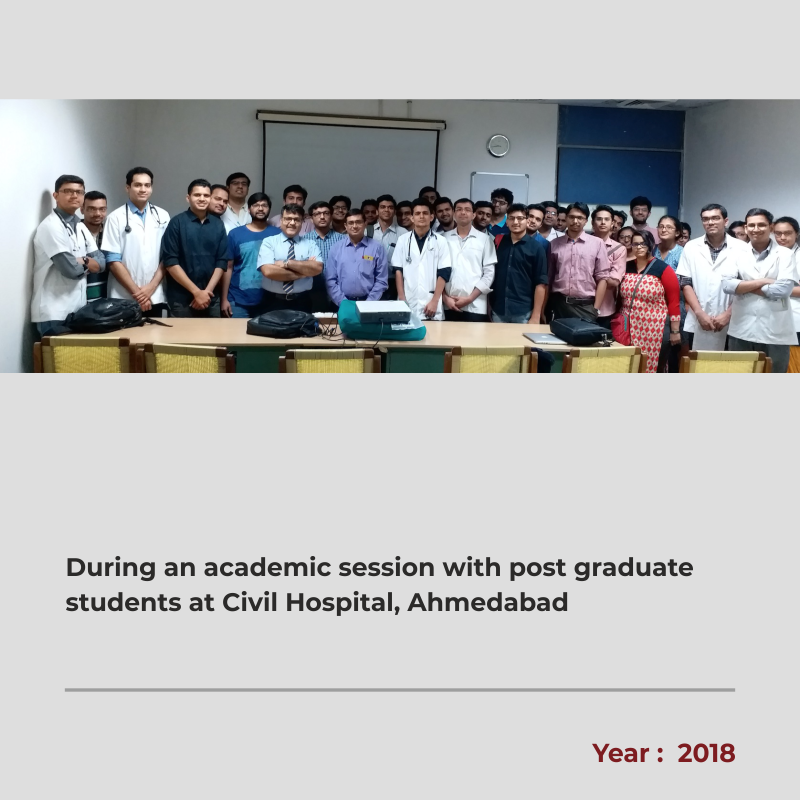 During an academic session with post graduate students at Civil Hospital, Ahmedabad

Year : 2018